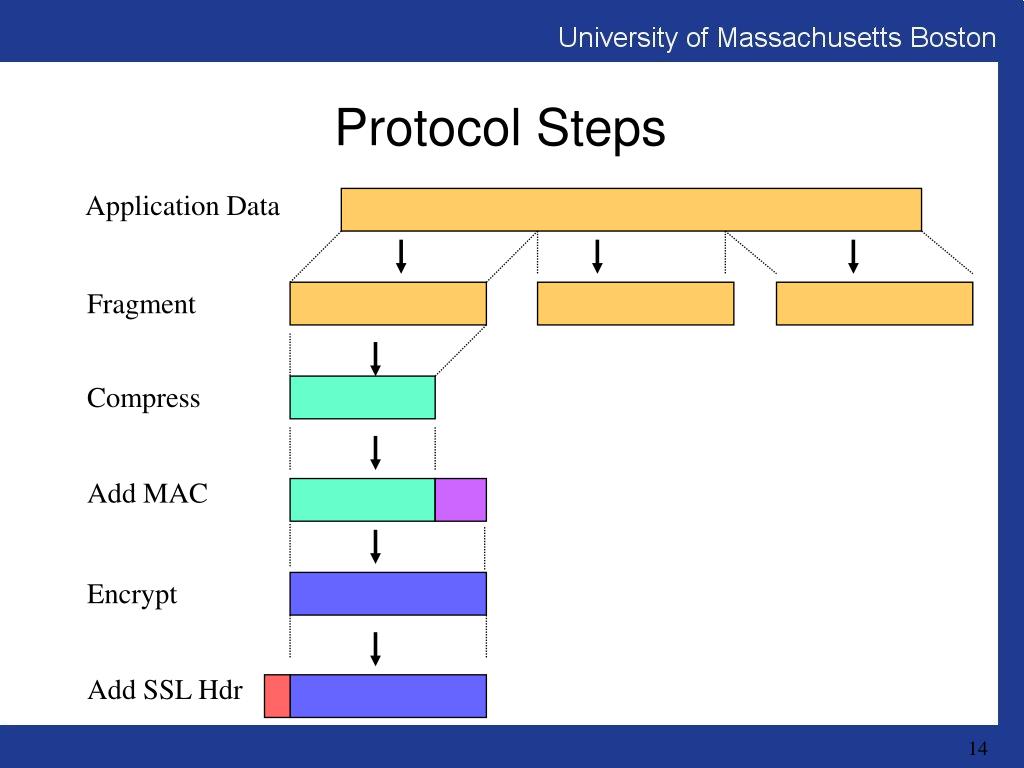 University of Massachusetts Boston

Protocol Steps

Application Data

Fragment

Compress

Add MAC

Encrypt

Add SSL Hdr

14